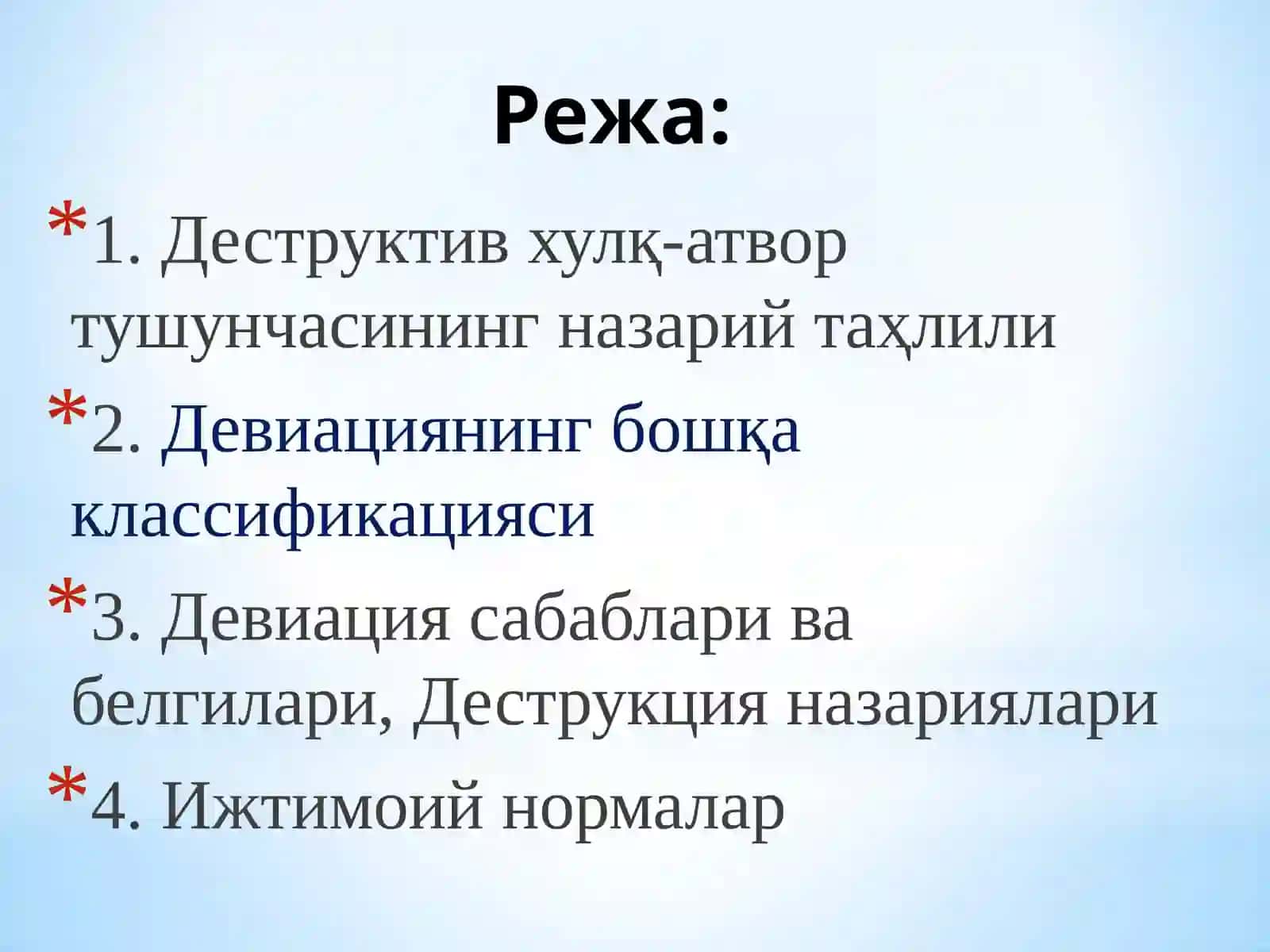 Режа:

*1. Деструктив хулқ-атвор тушунчасининг назарий таҳлили

*2. Девиациянинг бошқа классификацияси

*3. Девиация сабаблари ва белгилари, Деструкция назариялари

*4. Ижтимоий нормалар